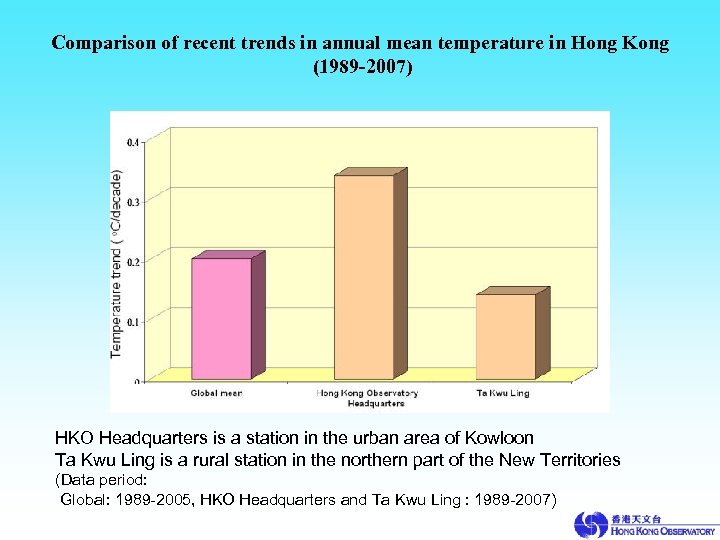 Comparison of recent trends in annual mean temperature in Hong Kong (1989-2007)

Temperature trend ( °C/decade)

0.4
0.3
0.2
0.1
0

Global mean
Hong Kong Observatory Headquarters
Ta Kwu Ling

HKO Headquarters is a station in the urban area of Kowloon
Ta Kwu Ling is a rural station in the northern part of the New Territories
(Data period:
Global: 1989-2005, HKO Headquarters and Ta Kwu Ling : 1989-2007)

香港天文台
HONG KONG OBSERVATORY